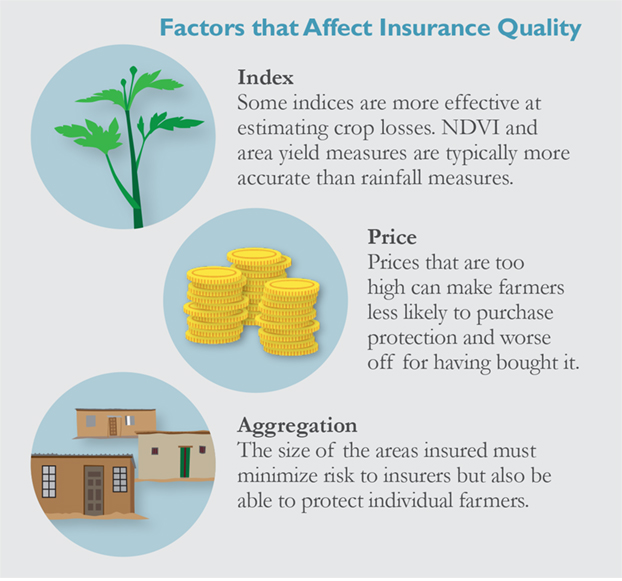 Factors that Affect Insurance Quality

Index
Some indices are more effective at estimating crop losses. NDVI and area yield measures are typically more accurate than rainfall measures.

Price
Prices that are too high can make farmers less likely to purchase protection and worse off for having bought it.

Aggregation
The size of the areas insured must minimize risk to insurers but also be able to protect individual farmers.